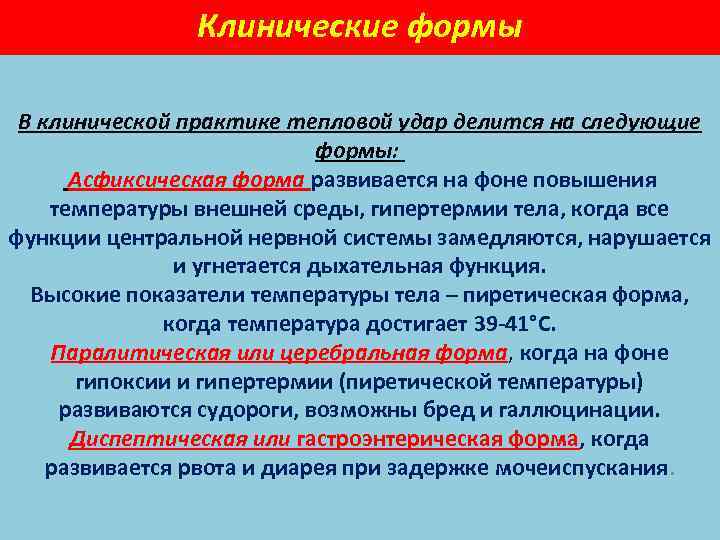 Клинические формы

В клинической практике тепловой удар делится на следующие формы:

Асфиксическая форма развивается на фоне повышения температуры внешней среды, гипертермии тела, когда все функции центральной нервной системы замедляются, нарушается и угнетается дыхательная функция.

Высокие показатели температуры тела – пиретическая форма, когда температура достигает 39-41°С.

Паралитическая или церебральная форма, когда на фоне гипоксии и гипертермии (пиретической температуры) развиваются судороги, возможны бред и галлюцинации.

Диспептическая или гастроэнтерическая форма, когда развивается рвота и диарея при задержке мочеиспускания.